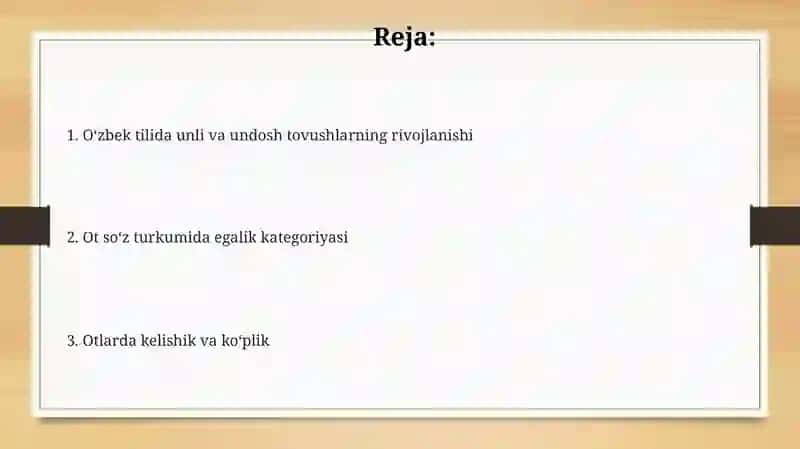 Reja:

1. O‘zbek tilida unli va undosh tovushlarning rivojlanishi

2. Ot so‘z turkumida egalik kategoriyasi

3. Otlarda kelishik va ko‘plik